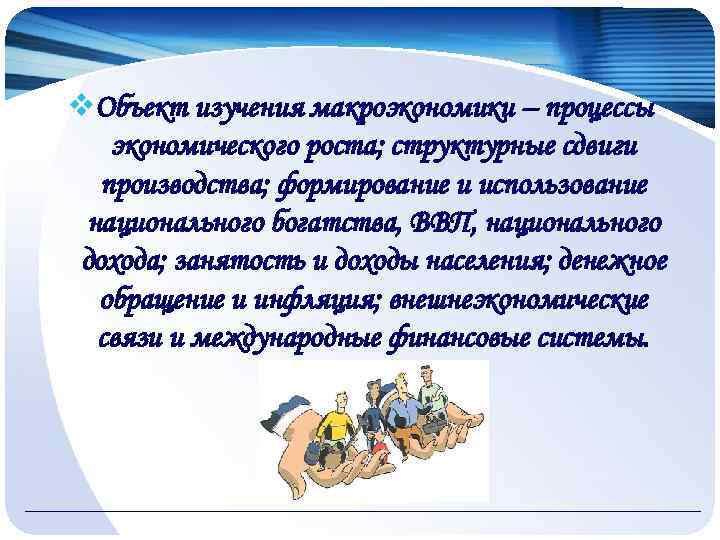 Объект изучения макроэкономики – процессы экономического роста; структурные сдвиги производства; формирование и использование национального богатства, ВВП, национального дохода; занятость и доходы населения; денежное обращение и инфляция; внешнеэкономические связи и международные финансовые системы.